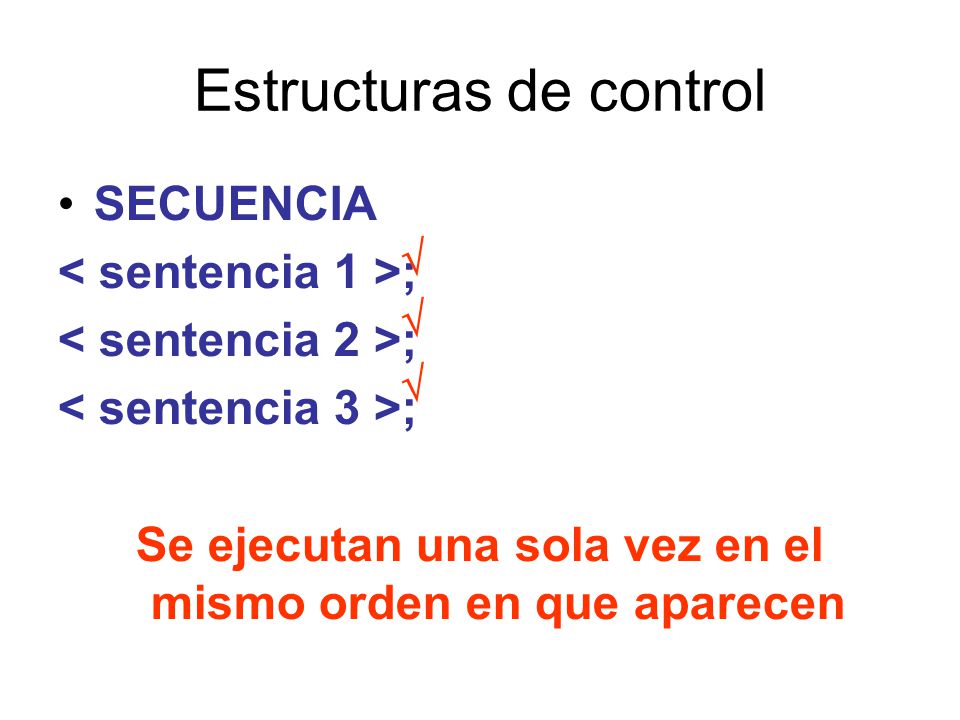 Estructuras de control

• SECUENCIA

< sentencia 1 >; √

< sentencia 2 >; √

< sentencia 3 >; √

Se ejecutan una sola vez en el mismo orden en que aparecen